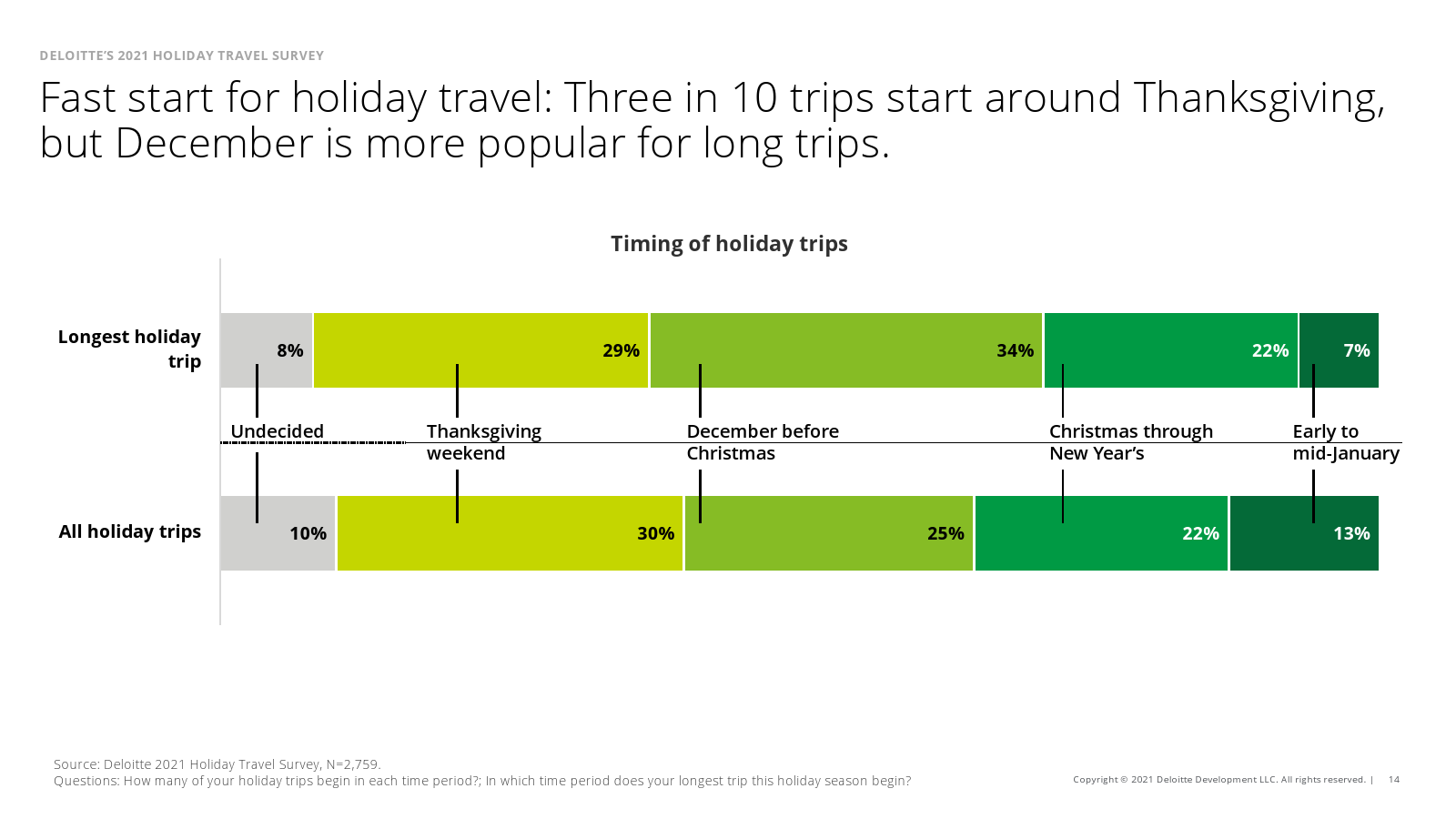 DELOITTE'S 2021 HOLIDAY TRAVEL SURVEY

Fast start for holiday travel: Three in 10 trips start around Thanksgiving, but December is more popular for long trips.

Timing of holiday trips

Longest holiday trip

8%
29%
34%
22%
7%

Undecided
Thanksgiving weekend
December before Christmas
Christmas through New Year's
Early to mid-January

All holiday trips

10%
30%
25%
22%
13%

Source: Deloitte 2021 Holiday Travel Survey, N=2,759.
Questions: How many of your holiday trips begin in each time period?; In which time period does your longest trip this holiday season begin?

Copyright © 2021 Deloitte Development LLC. All rights reserved. | 14